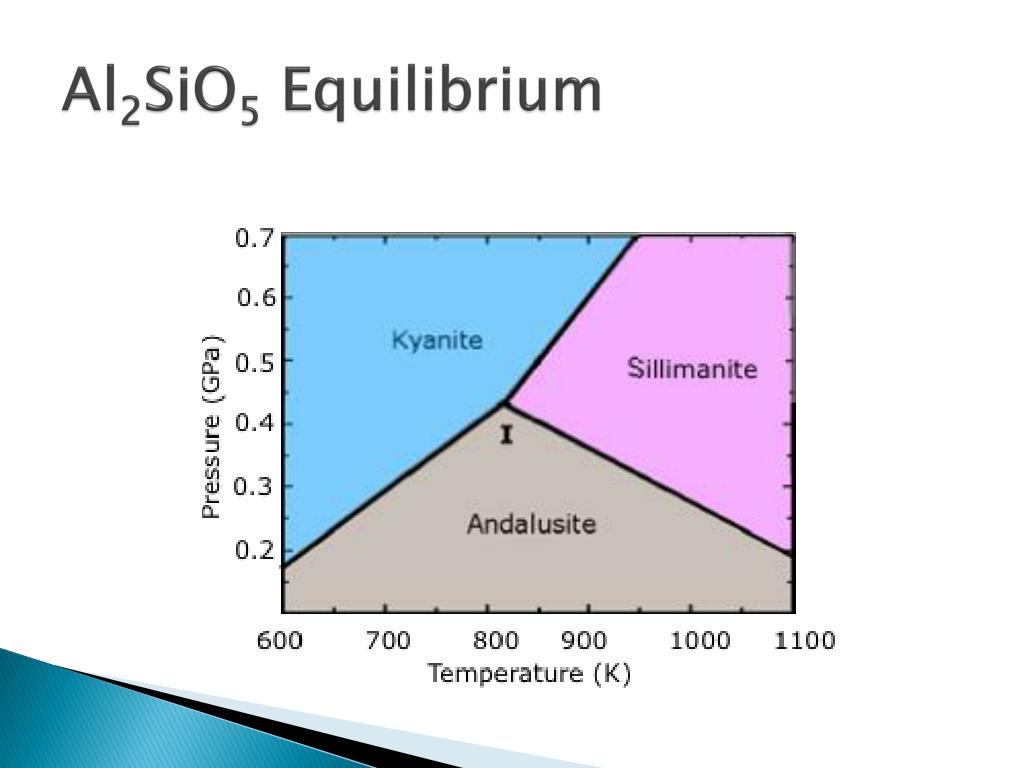 $Al_2SiO_5$ Equilibrium

0.7
0.6
0.5
0.4
0.3
0.2

Pressure (GPa)

Kyanite

Sillimanite

I

Andalusite

600 700 800 900 1000 1100

Temperature (K)